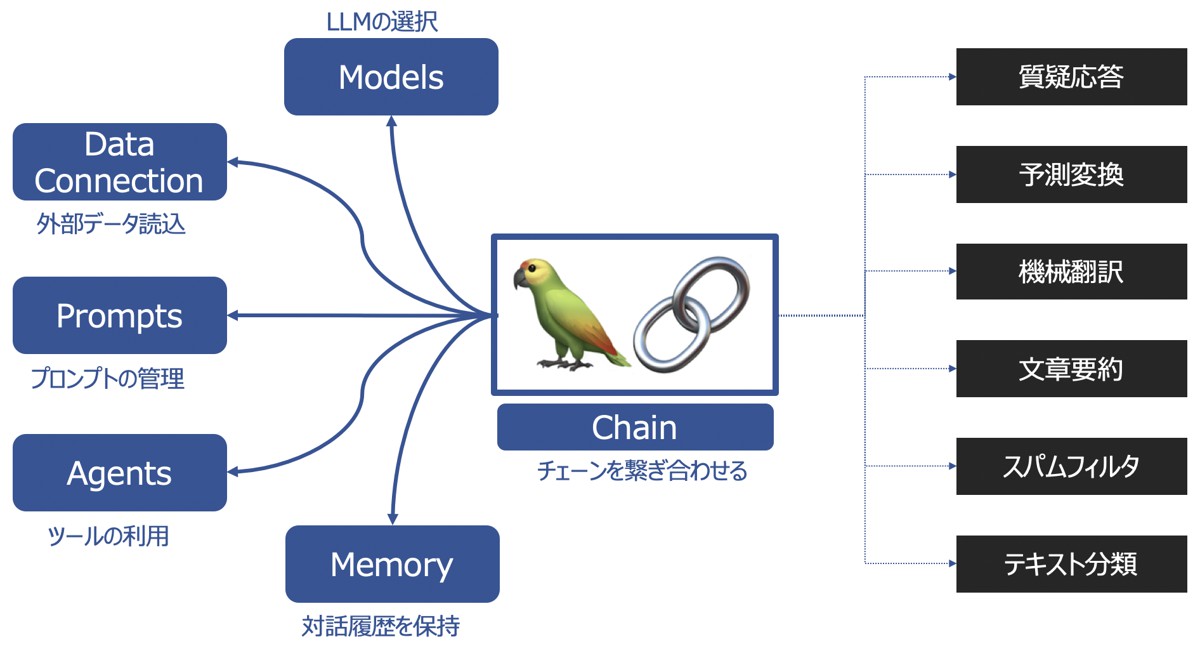 LLMの選択
Models

Data Connection
外部データ読込

Prompts
プロンプトの管理

Agents
ツールの利用

Memory
対話履歴を保持

Chain
チェーンを繋ぎ合わせる

質疑応答
予測変換
機械翻訳
文章要約
スパムフィルタ
テキスト分類